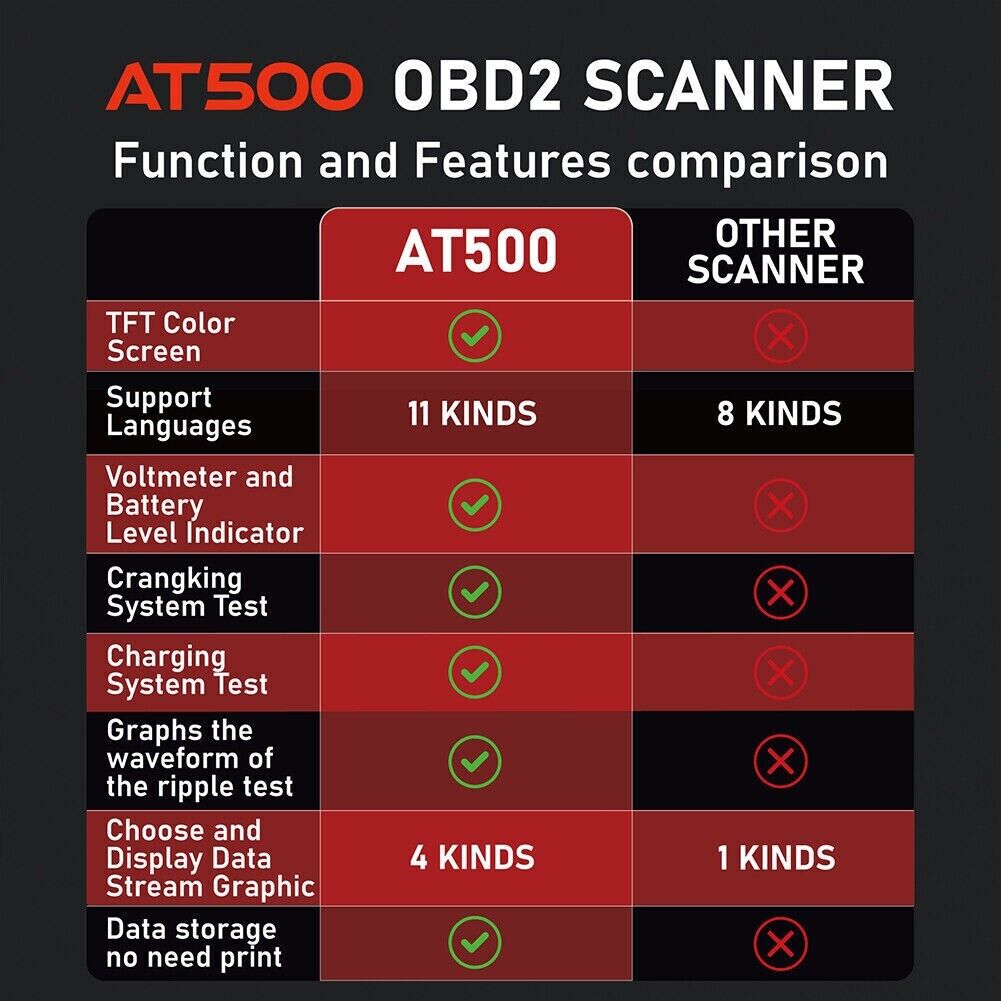 AT500 OBD2 SCANNER
Function and Features comparison

| | AT500 | OTHER SCANNER |
|---|---|---|
| TFT Color Screen | ✓ | ✗ |
| Support Languages | 11 KINDS | 8 KINDS |
| Voltmeter and Battery Level Indicator | ✓ | ✗ |
| Crangking System Test | ✓ | ✗ |
| Charging System Test | ✓ | ✗ |
| Graphs the waveform of the ripple test | ✓ | ✗ |
| Choose and Display Data Stream Graphic | 4 KINDS | 1 KINDS |
| Data storage no need print | ✓ | ✗ |